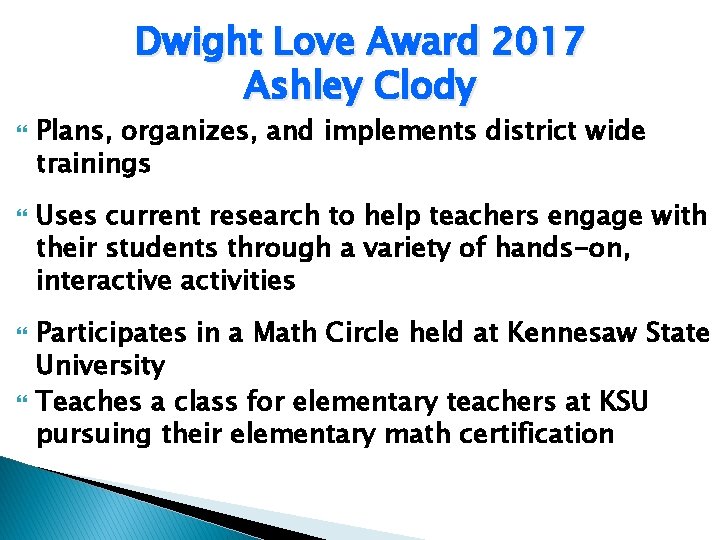 Dwight Love Award 2017
Ashley Clody

Plans, organizes, and implements district wide trainings

Uses current research to help teachers engage with their students through a variety of hands-on, interactive activities

Participates in a Math Circle held at Kennesaw State University

Teaches a class for elementary teachers at KSU pursuing their elementary math certification